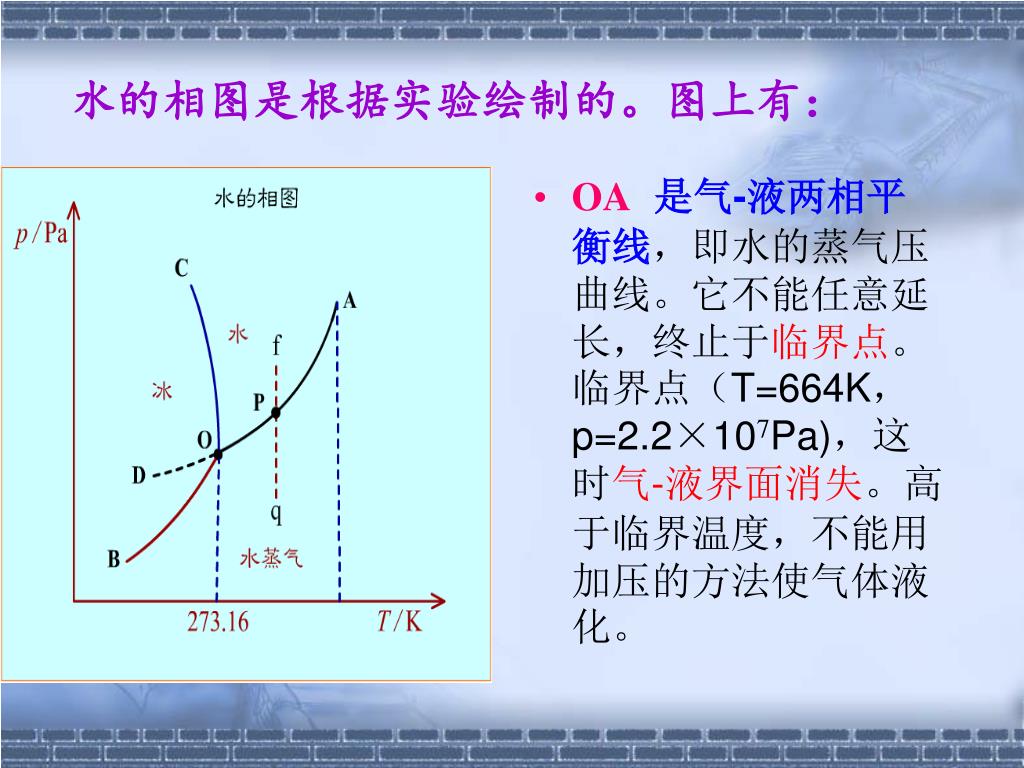 水的相图是根据实验绘制的。图上有：

水的相图

$p$/Pa

C

A

水

f

冰

P

O

D

q

B

水蒸气

273.16

$T$/K

• OA 是气-液两相平衡线，即水的蒸气压曲线。它不能任意延长，终止于临界点。临界点（T=664K，p=2.2×$10^7$Pa)，这时气-液界面消失。高于临界温度，不能用加压的方法使气体液化。